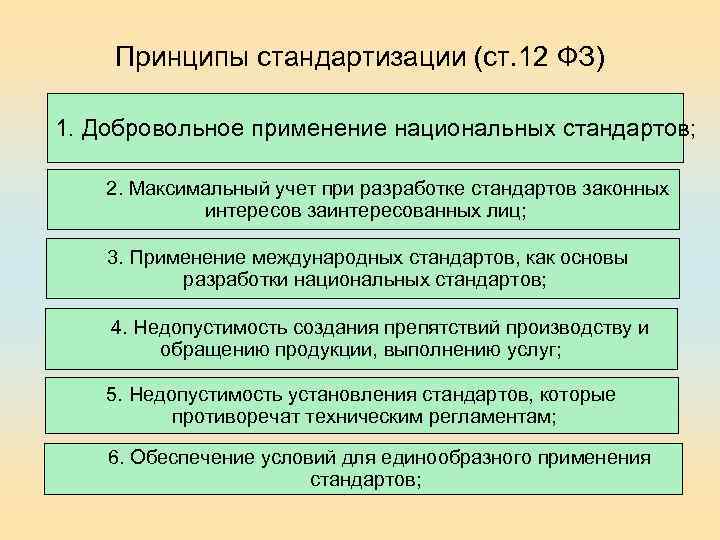 Принципы стандартизации (ст.12 ФЗ)

1. Добровольное применение национальных стандартов;

2. Максимальный учет при разработке стандартов законных интересов заинтересованных лиц;

3. Применение международных стандартов, как основы разработки национальных стандартов;

4. Недопустимость создания препятствий производству и обращению продукции, выполнению услуг;

5. Недопустимость установления стандартов, которые противоречат техническим регламентам;

6. Обеспечение условий для единообразного применения стандартов;